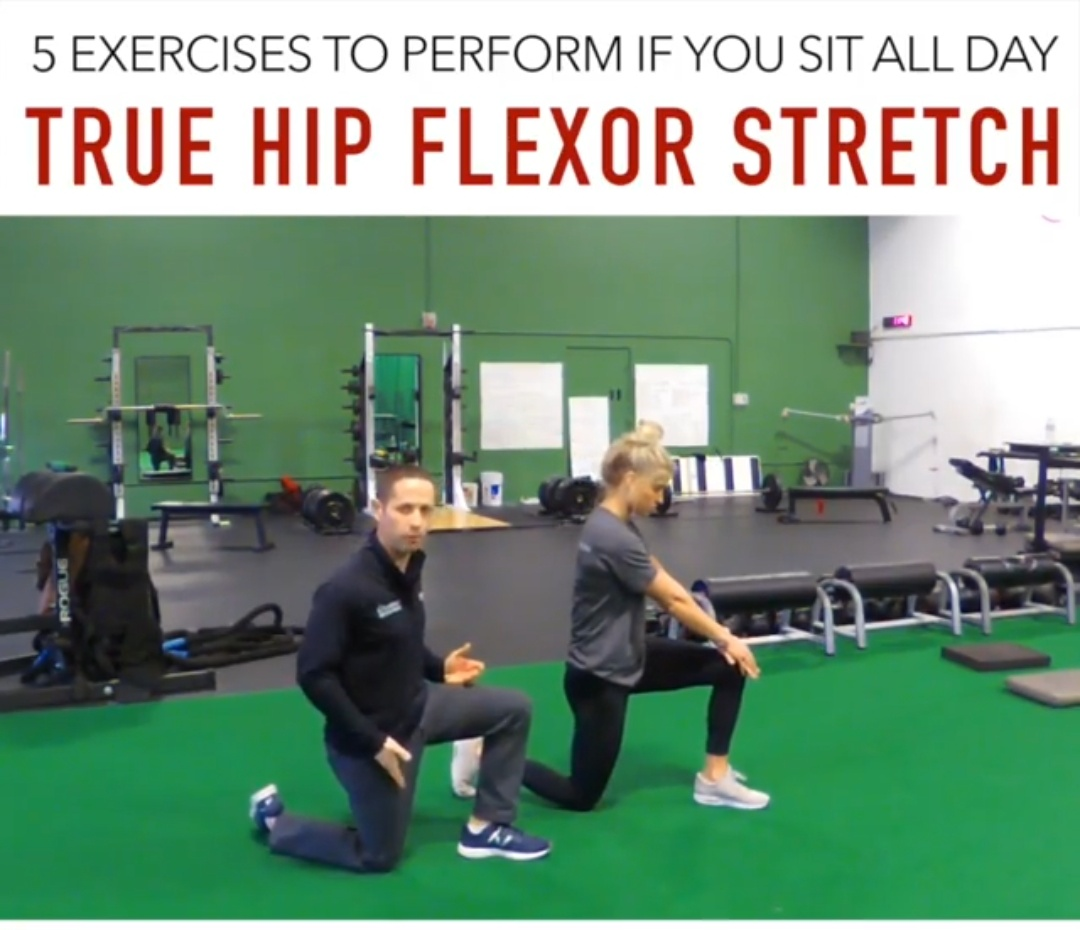 5 EXERCISES TO PERFORM IF YOU SIT ALL DAY
TRUE HIP FLEXOR STRETCH